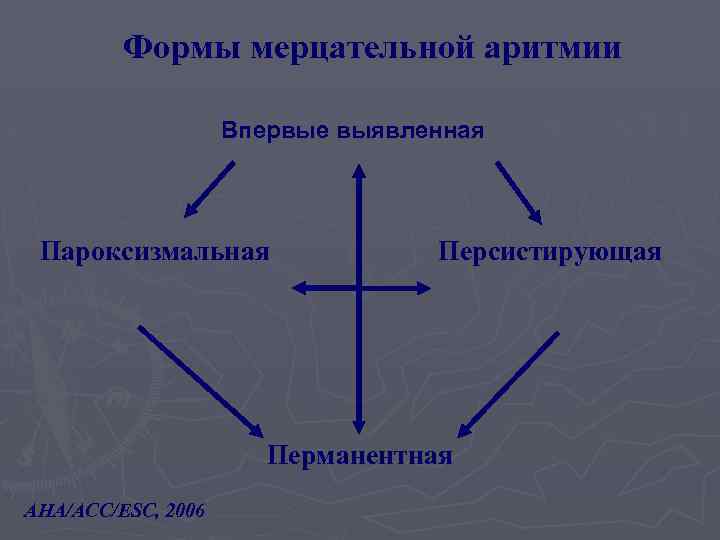 Формы мерцательной аритмии

Впервые выявленная

Пароксизмальная

Персистирующая

Перманентная

AHA/ACC/ESC, 2006